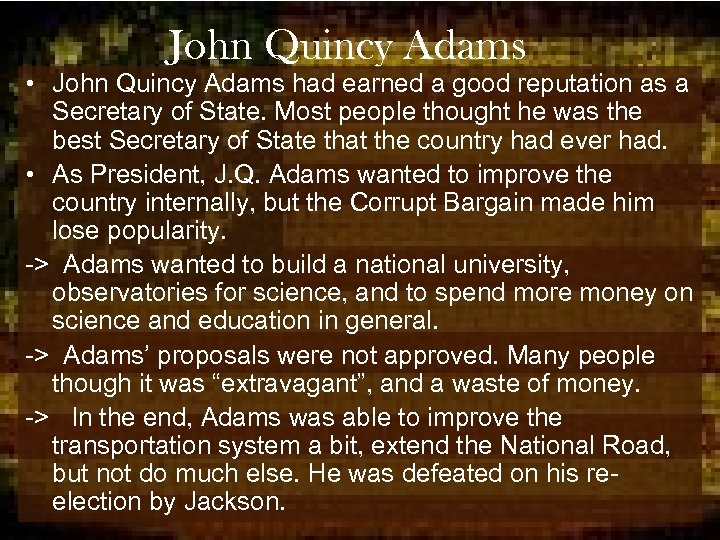 John Quincy Adams

• John Quincy Adams had earned a good reputation as a Secretary of State. Most people thought he was the best Secretary of State that the country had ever had.

• As President, J.Q. Adams wanted to improve the country internally, but the Corrupt Bargain made him lose popularity.

-> Adams wanted to build a national university, observatories for science, and to spend more money on science and education in general.

-> Adams' proposals were not approved. Many people though it was "extravagant", and a waste of money.

-> In the end, Adams was able to improve the transportation system a bit, extend the National Road, but not do much else. He was defeated on his re-election by Jackson.